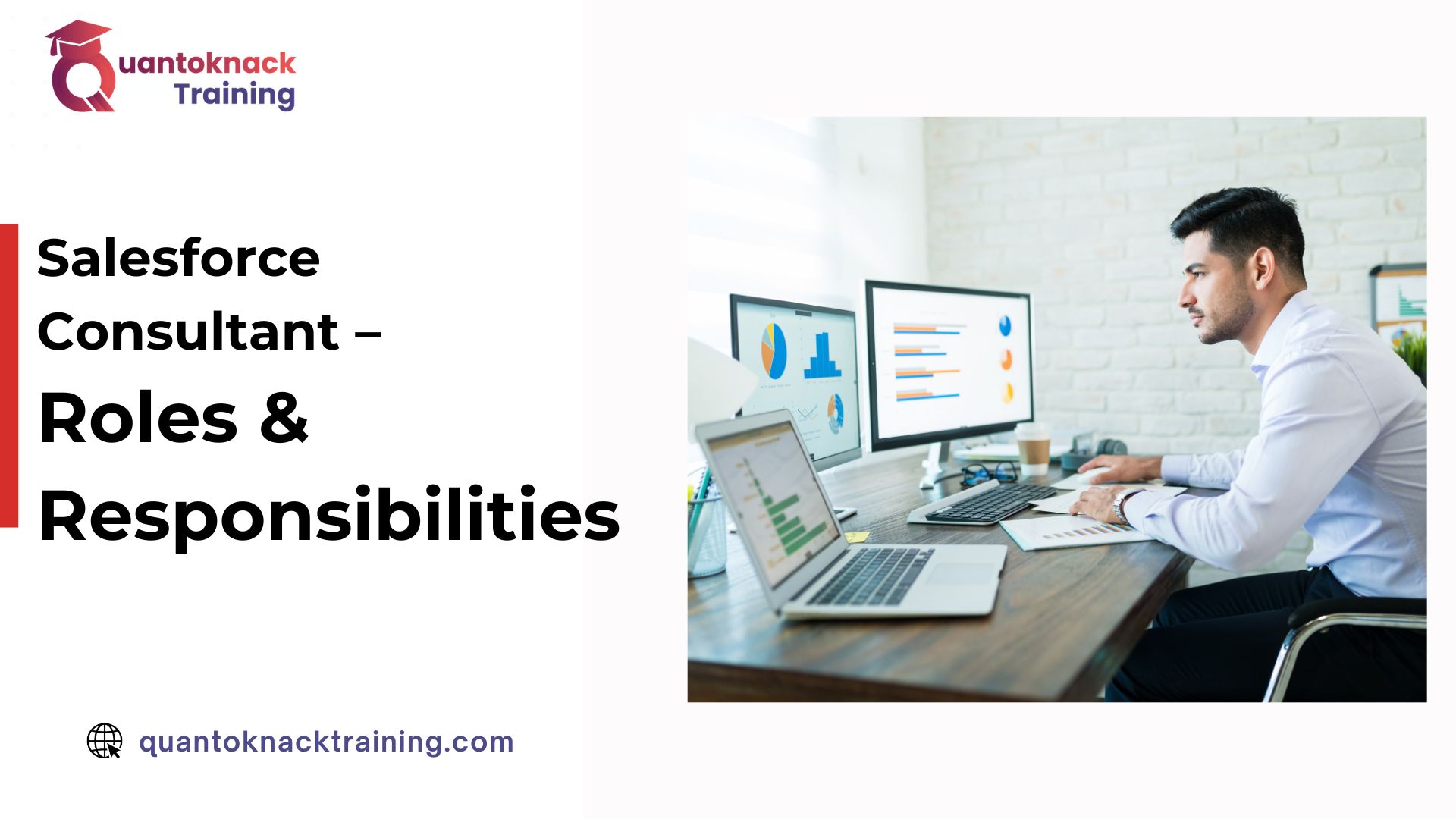 Quantoknack Training

Salesforce Consultant – Roles & Responsibilities

quantoknacktraining.com